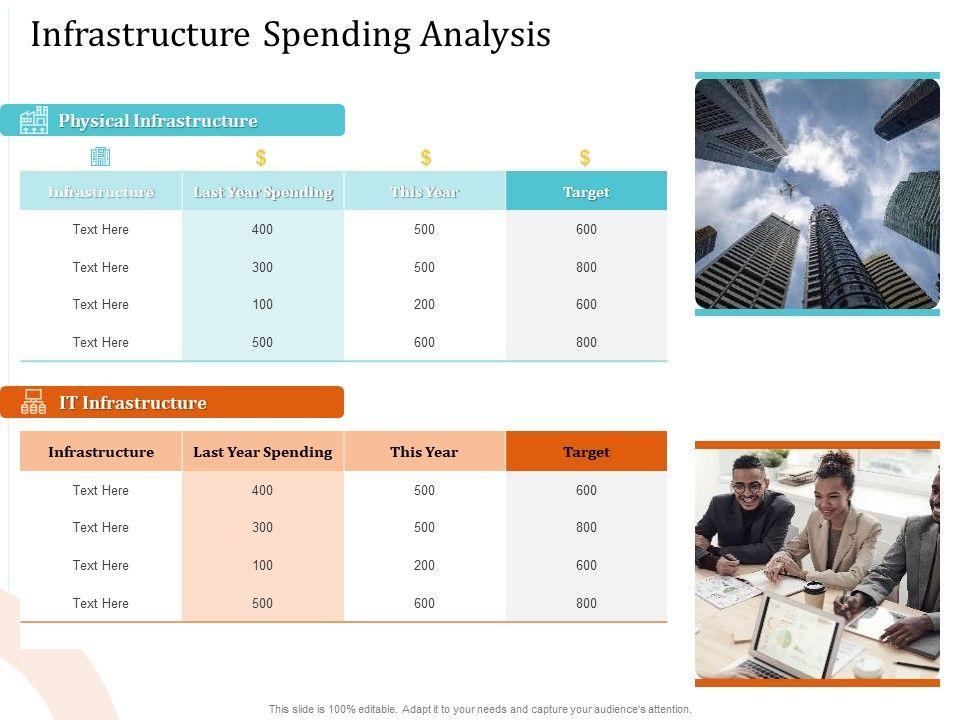 Infrastructure Spending Analysis

Physical Infrastructure

| | $ | $ | $ |
|---|---|---|---|
| Infrastructure | Last Year Spending | This Year | Target |
| Text Here | 400 | 500 | 600 |
| Text Here | 300 | 500 | 800 |
| Text Here | 100 | 200 | 600 |
| Text Here | 500 | 600 | 800 |

IT Infrastructure

| Infrastructure | Last Year Spending | This Year | Target |
|---|---|---|---|
| Text Here | 400 | 500 | 600 |
| Text Here | 300 | 500 | 800 |
| Text Here | 100 | 200 | 600 |
| Text Here | 500 | 600 | 800 |

This slide is 100% editable. Adapt it to your needs and capture your audience's attention.